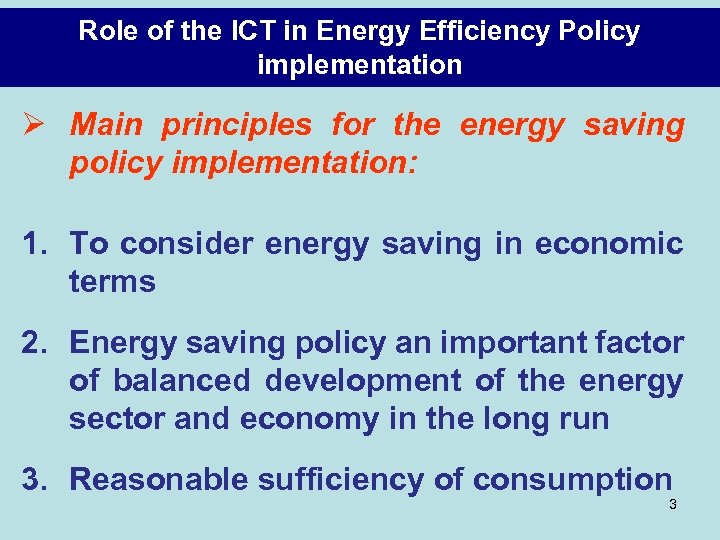 Role of the ICT in Energy Efficiency Policy implementation

➢ Main principles for the energy saving policy implementation:

1. To consider energy saving in economic terms

2. Energy saving policy an important factor of balanced development of the energy sector and economy in the long run

3. Reasonable sufficiency of consumption

3